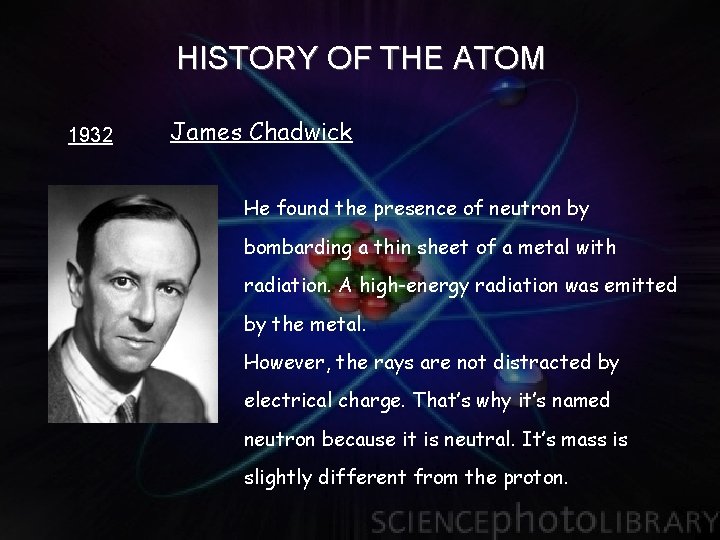 HISTORY OF THE ATOM

1932

James Chadwick

He found the presence of neutron by bombarding a thin sheet of a metal with radiation. A high-energy radiation was emitted by the metal.
However, the rays are not distracted by electrical charge. That's why it's named neutron because it is neutral. It's mass is slightly different from the proton.

SCIENCEphotoLIBRARY